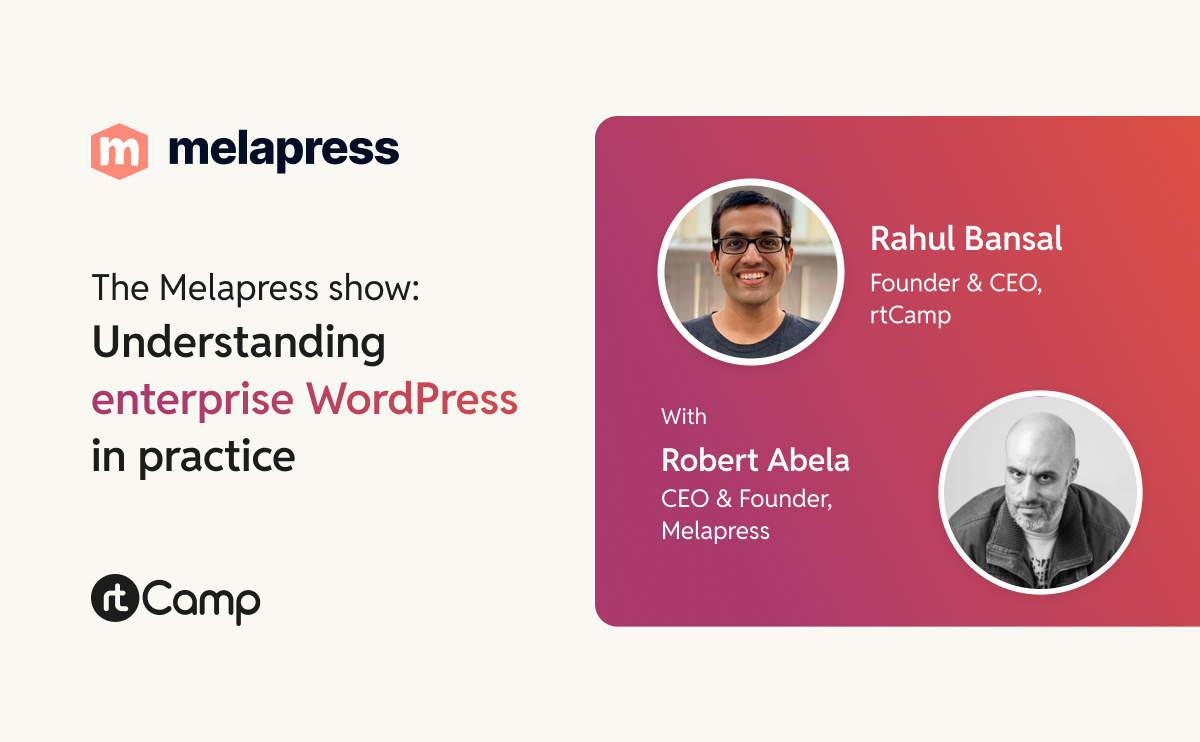 m melapress

The Melapress show:
Understanding enterprise WordPress in practice

rtCamp

Rahul Bansal
Founder & CEO, rtCamp

With
Robert Abela
CEO & Founder, Melapress